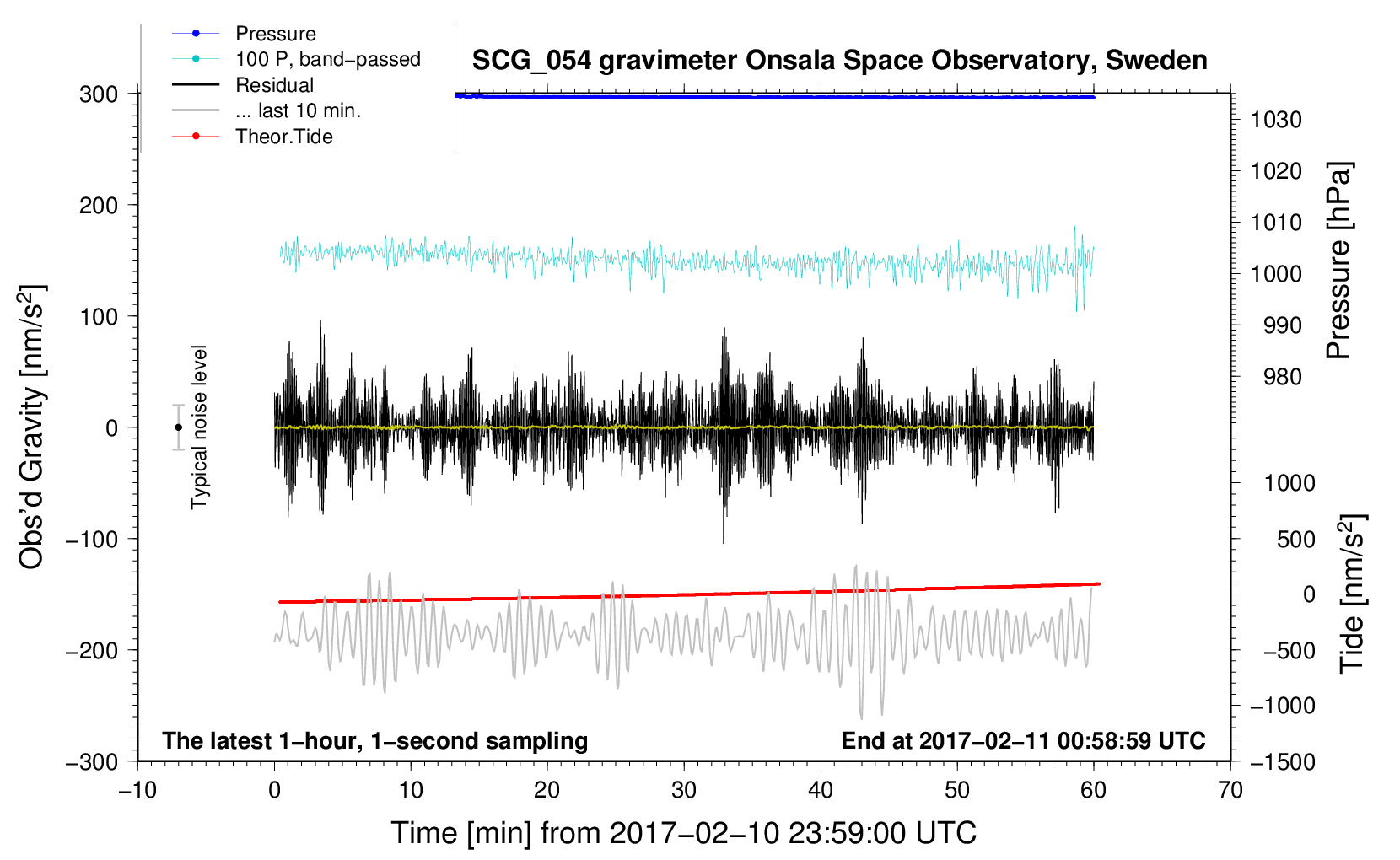 Pressure
100 P, band−passed
Residual
... last 10 min.
Theor.Tide

SCG_054 gravimeter Onsala Space Observatory, Sweden

300
200
100
0
−100
−200
−300

Obs'd Gravity [nm/s$^2$]

Typical noise level

1030
1020
1010
1000
990
980

Pressure [hPa]

1000
500
0
−500
−1000
−1500

Tide [nm/s$^2$]

The latest 1−hour, 1−second sampling

End at 2017−02−11 00:58:59 UTC

−10
0
10
20
30
40
50
60
70

Time [min] from 2017−02−10 23:59:00 UTC